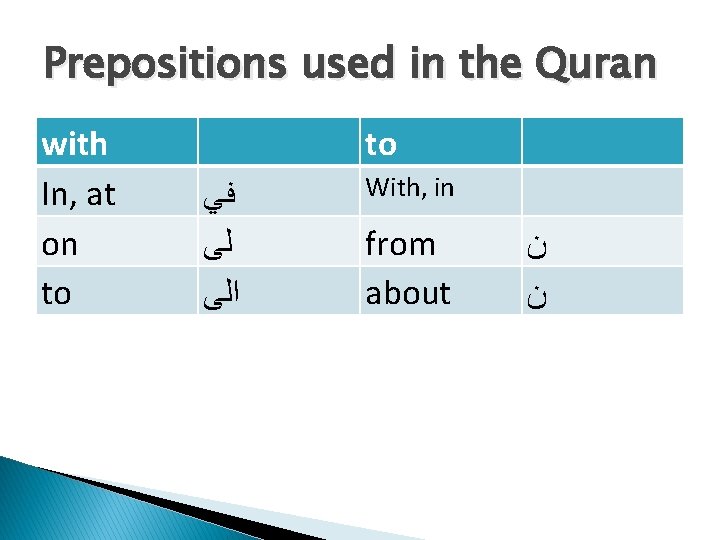 Prepositions used in the Quran

| with | | to | |
|---|---|---|---|
| In, at | في | With, in | |
| on | لى | from | ن |
| to | الى | about | ن |